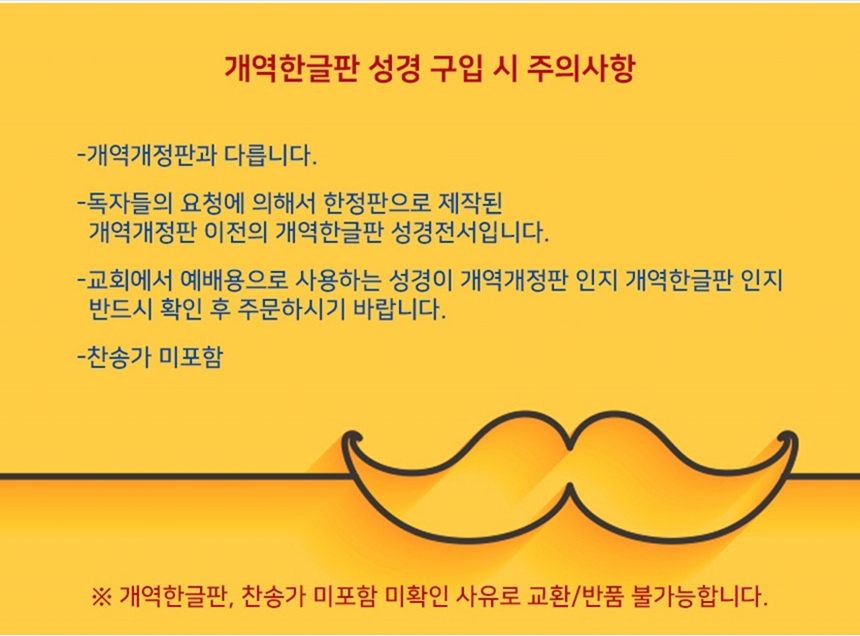 개역한글판 성경 구입 시 주의사항

-개역개정판과 다릅니다.

-독자들의 요청에 의해서 한정판으로 제작된 개역개정판 이전의 개역한글판 성경전서입니다.

-교회에서 예배용으로 사용하는 성경이 개역개정판 인지 개역한글판 인지 반드시 확인 후 주문하시기 바랍니다.

-찬송가 미포함

※ 개역한글판, 찬송가 미포함 미확인 사유로 교환/반품 불가능합니다.